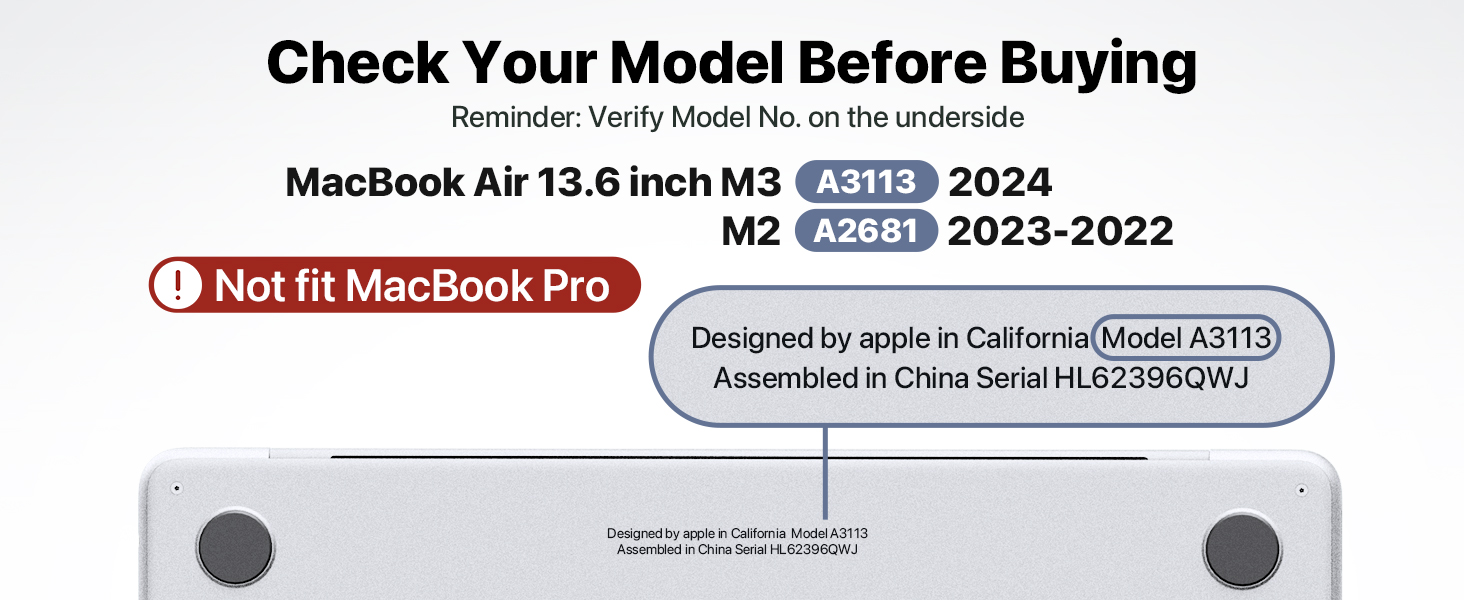 Check Your Model Before Buying

Reminder: Verify Model No. on the underside

MacBook Air 13.6 inch M3 A3113 2024
M2 A2681 2023-2022

! Not fit MacBook Pro

Designed by apple in California Model A3113
Assembled in China Serial HL62396QWJ

Designed by apple in California Model A3113
Assembled in China Serial HL62396QWJ